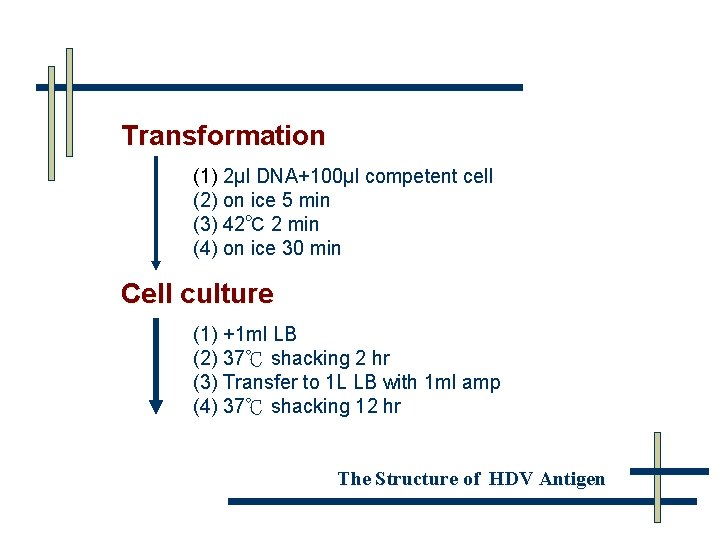 Transformation

(1) 2μl DNA+100μl competent cell
(2) on ice 5 min
(3) 42℃ 2 min
(4) on ice 30 min

Cell culture

(1) +1ml LB
(2) 37℃ shacking 2 hr
(3) Transfer to 1L LB with 1ml amp
(4) 37℃ shacking 12 hr

The Structure of HDV Antigen